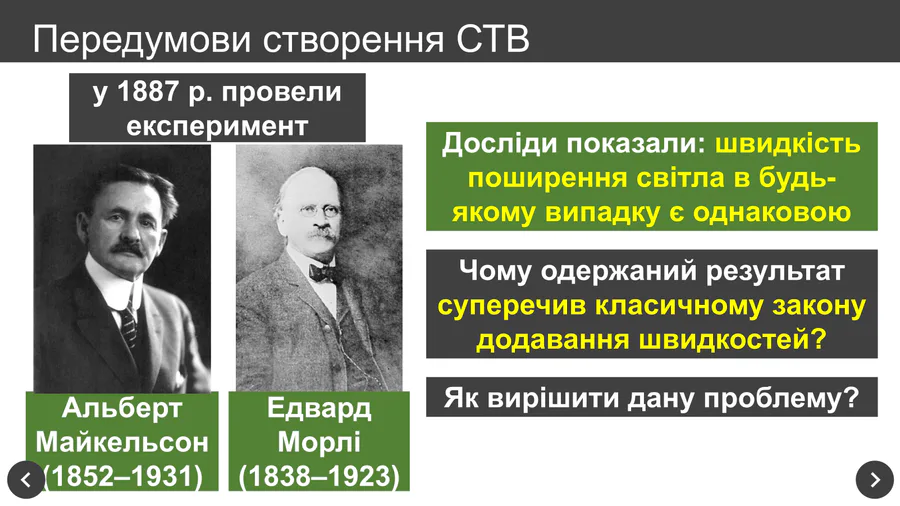 Передумови створення СТВ

у 1887 р. провели експеримент

Альберт Майкельсон (1852–1931)

Едвард Морлі (1838–1923)

Досліди показали: швидкість поширення світла в будь-якому випадку є однаковою

Чому одержаний результат суперечив класичному закону додавання швидкостей?

Як вирішити дану проблему?